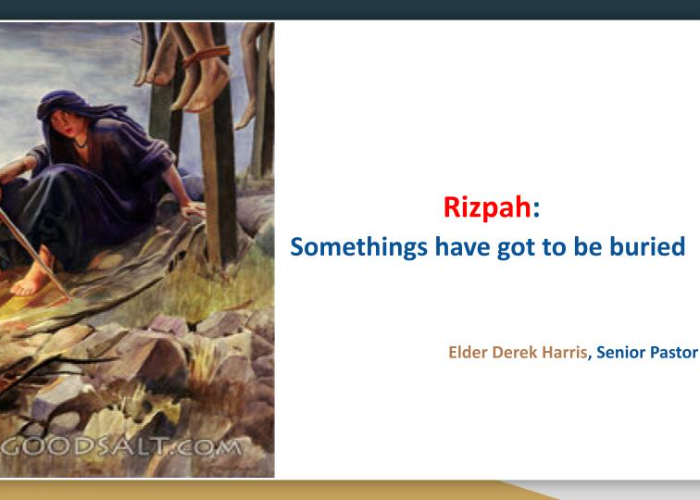 GOODSALT.COM

Rizpah:
Somethings have got to be buried

Elder Derek Harris, Senior Pastor